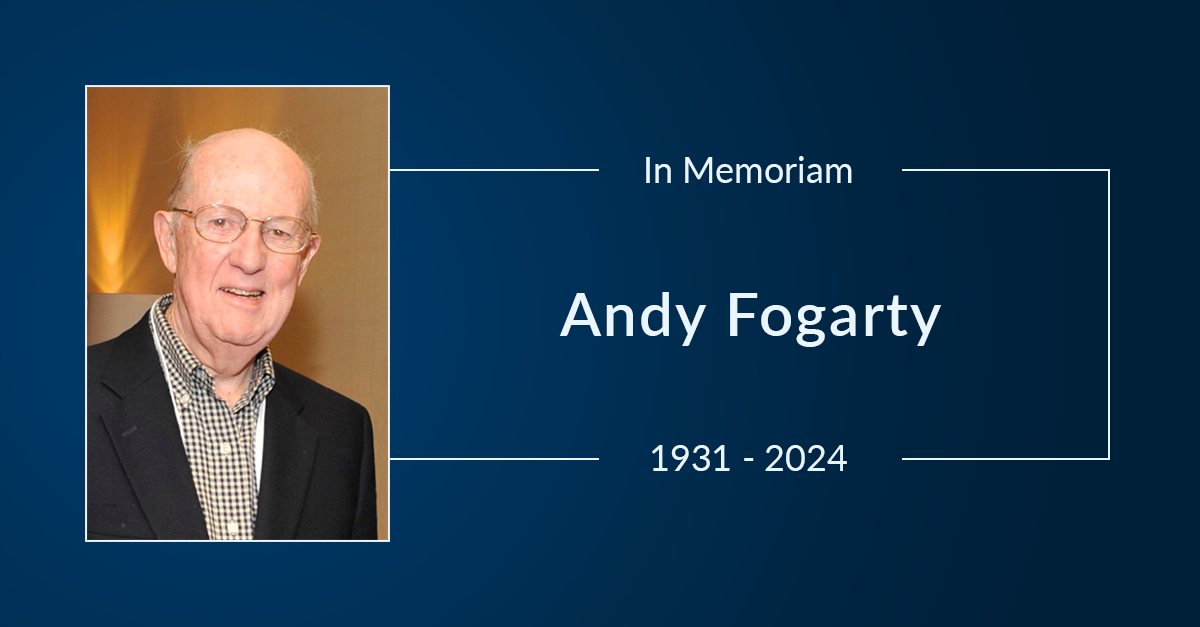 In Memoriam

Andy Fogarty

1931 - 2024